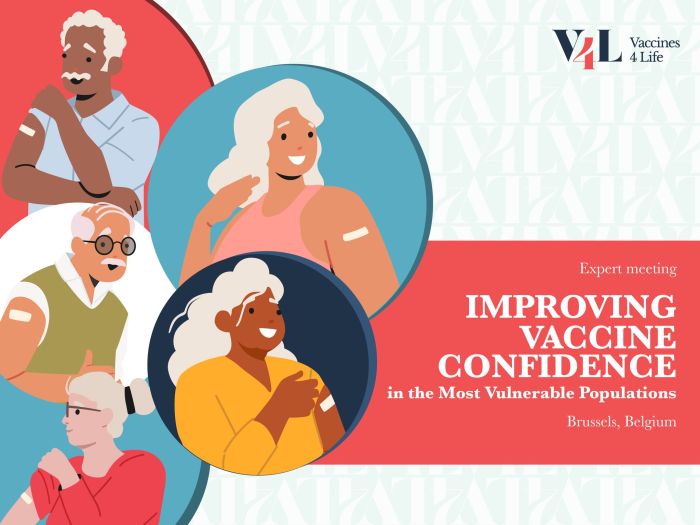 V4L Vaccines 4 Life

Expert meeting

IMPROVING VACCINE CONFIDENCE in the Most Vulnerable Populations

Brussels, Belgium